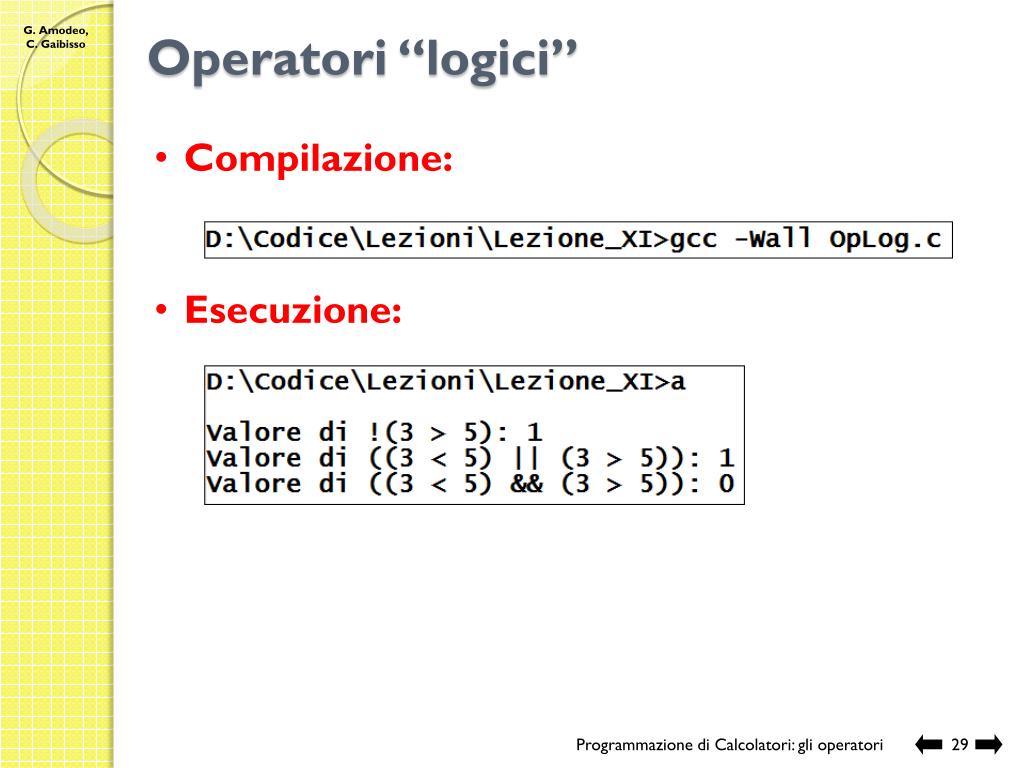 G. Amodeo, C. Gaibisso

Operatori “logici”

• Compilazione:

D:\Codice\Lezioni\Lezione_XI>gcc -Wall OpLog.c

• Esecuzione:

D:\Codice\Lezioni\Lezione_XI>a

Valore di !(3 > 5): 1
Valore di ((3 < 5) || (3 > 5)): 1
Valore di ((3 < 5) && (3 > 5)): 0

Programmazione di Calcolatori: gli operatori 29